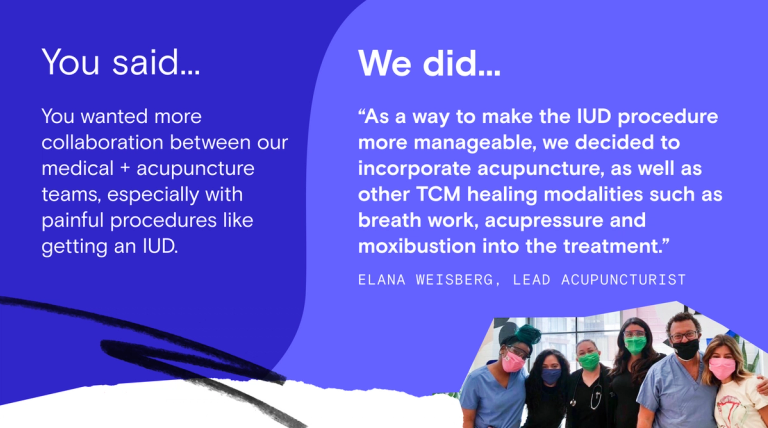 You said...

You wanted more collaboration between our medical + acupuncture teams, especially with painful procedures like getting an IUD.

We did...

“As a way to make the IUD procedure more manageable, we decided to incorporate acupuncture, as well as other TCM healing modalities such as breath work, acupressure and moxibustion into the treatment.”

ELANA WEISBERG, LEAD ACUPUNCTURIST